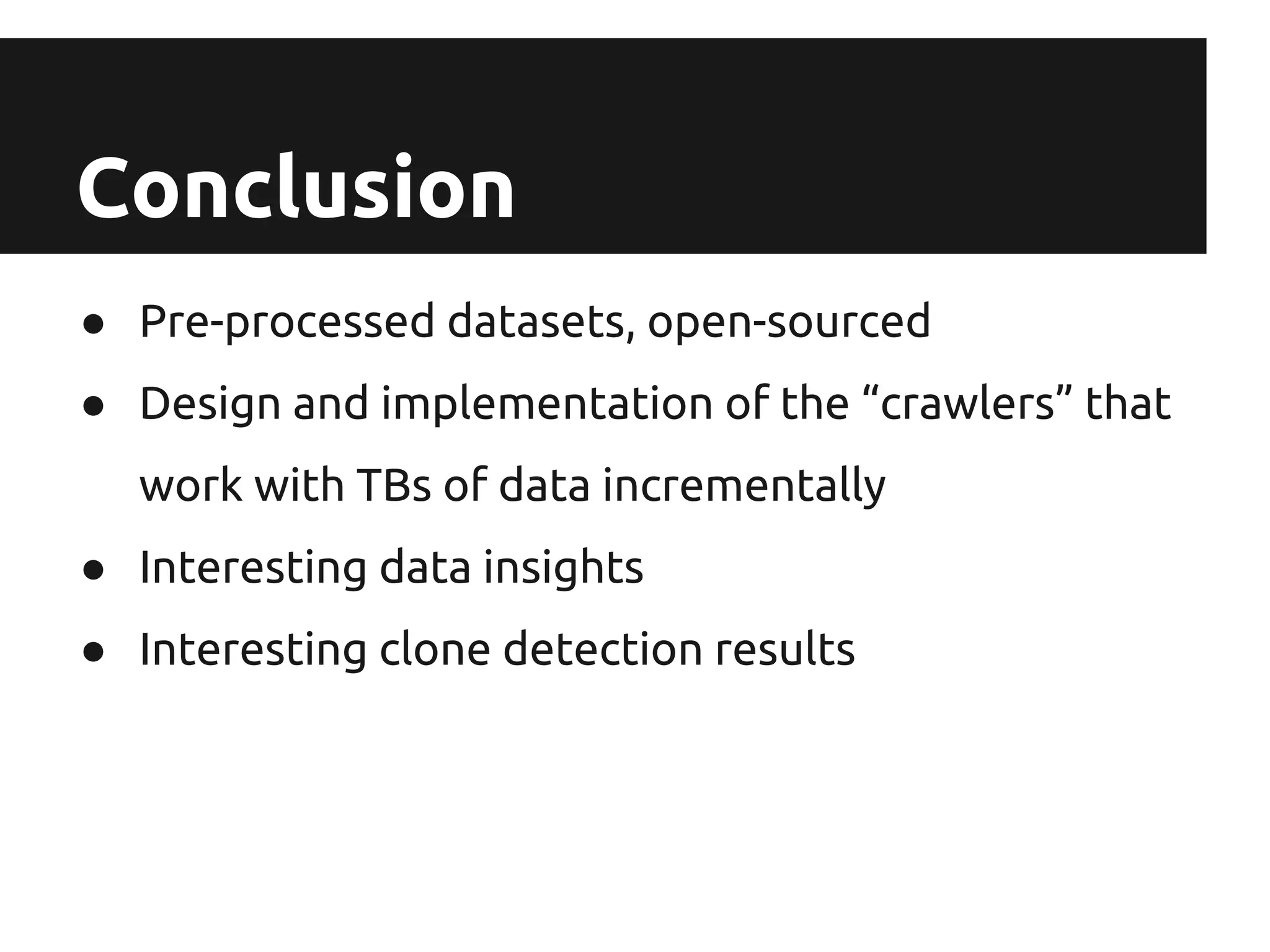 Conclusion

● Pre-processed datasets, open-sourced
● Design and implementation of the “crawlers” that work with TBs of data incrementally
● Interesting data insights
● Interesting clone detection results